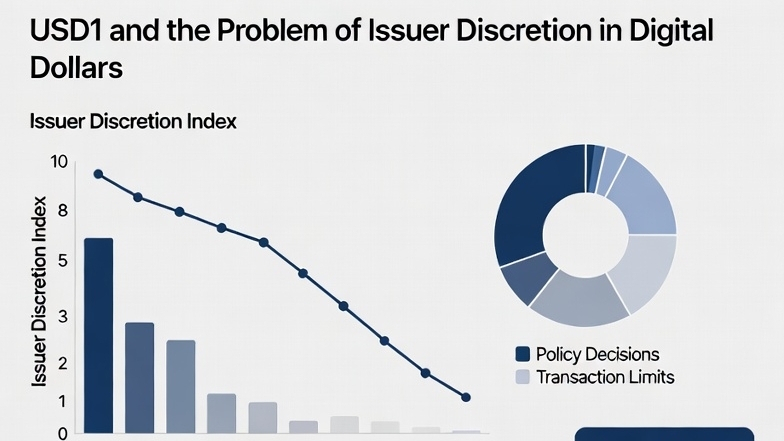 USD1 and the Problem of Issuer Discretion in Digital Dollars

Issuer Discretion Index

Issuer Discretion Index

10
8
5
3
2
1
0

Policy Decisions
Transaction Limits